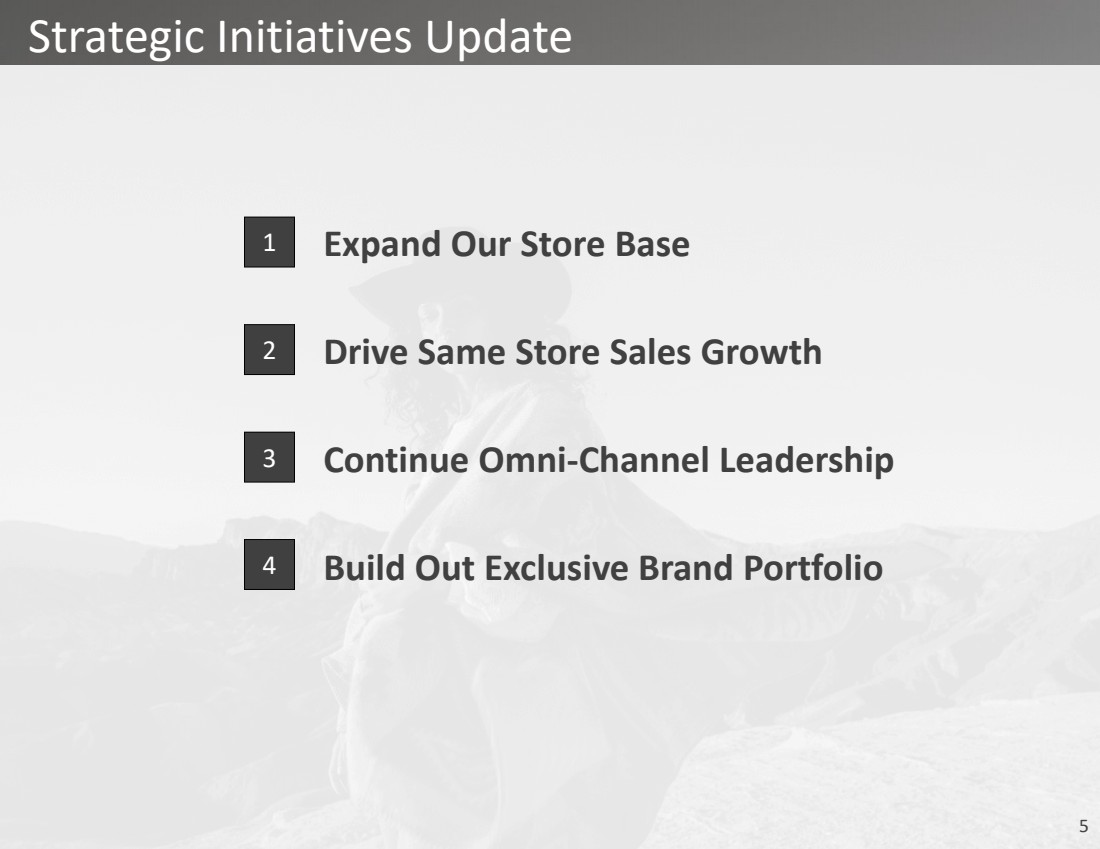 Strategic Initiatives Update

1 Expand Our Store Base

2 Drive Same Store Sales Growth

3 Continue Omni-Channel Leadership

4 Build Out Exclusive Brand Portfolio

5